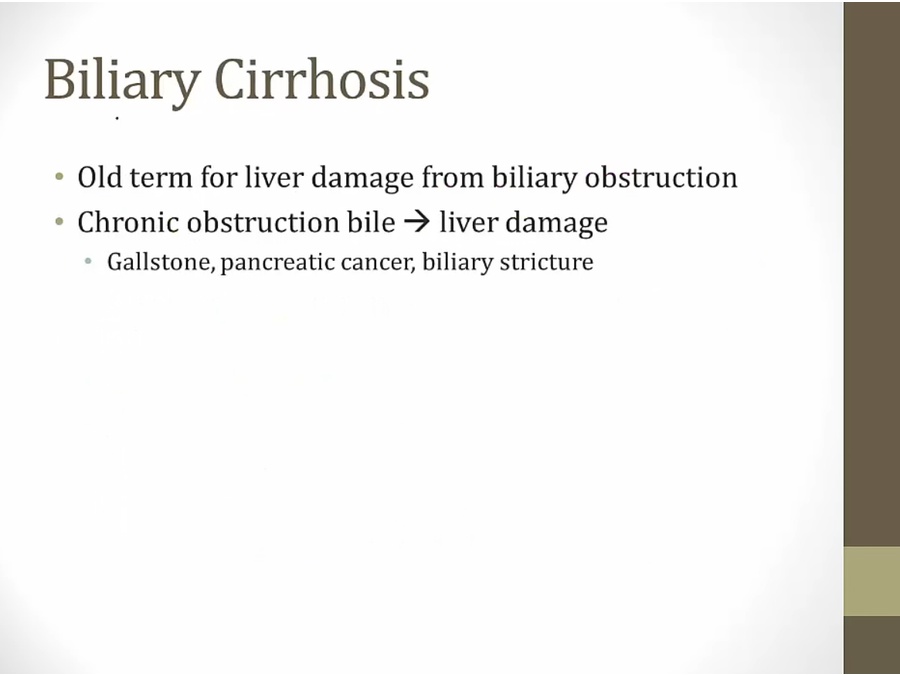 Biliary Cirrhosis

• Old term for liver damage from biliary obstruction
• Chronic obstruction bile → liver damage
  • Gallstone, pancreatic cancer, biliary stricture